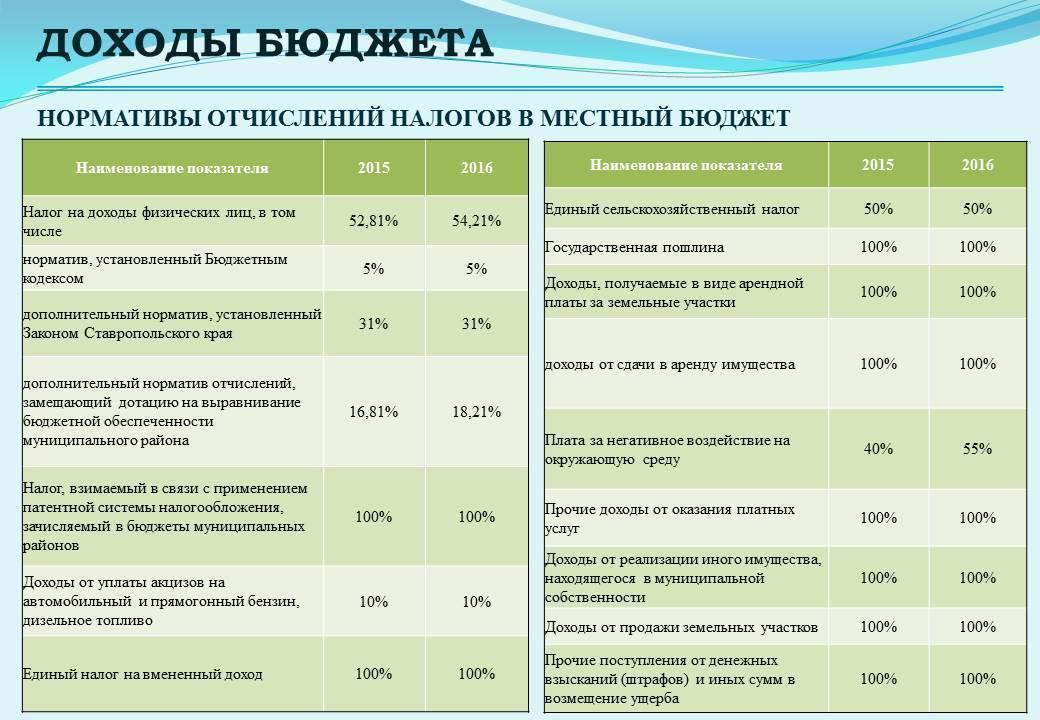 ДОХОДЫ БЮДЖЕТА

НОРМАТИВЫ ОТЧИСЛЕНИЙ НАЛОГОВ В МЕСТНЫЙ БЮДЖЕТ

| Наименование показателя | 2015 | 2016 |
|---|---|---|
| Налог на доходы физических лиц, в том числе | 52,81% | 54,21% |
| норматив, установленный Бюджетным кодексом | 5% | 5% |
| дополнительный норматив, установленный Законом Ставропольского края | 31% | 31% |
| дополнительный норматив отчислений, замещающий дотацию на выравнивание бюджетной обеспеченности муниципального района | 16,81% | 18,21% |
| Налог, взимаемый в связи с применением патентной системы налогообложения, зачисляемый в бюджеты муниципальных районов | 100% | 100% |
| Доходы от уплаты акцизов на автомобильный и прямогонный бензин, дизельное топливо | 10% | 10% |
| Единый налог на вмененный доход | 100% | 100% |

| Наименование показателя | 2015 | 2016 |
|---|---|---|
| Единый сельскохозяйственный налог | 50% | 50% |
| Государственная пошлина | 100% | 100% |
| Доходы, получаемые в виде арендной платы за земельные участки | 100% | 100% |
| доходы от сдачи в аренду имущества | 100% | 100% |
| Плата за негативное воздействие на окружающую среду | 40% | 55% |
| Прочие доходы от оказания платных услуг | 100% | 100% |
| Доходы от реализации иного имущества, находящегося в муниципальной собственности | 100% | 100% |
| Доходы от продажи земельных участков | 100% | 100% |
| Прочие поступления от денежных взысканий (штрафов) и иных сумм в возмещение ущерба | 100% | 100% |